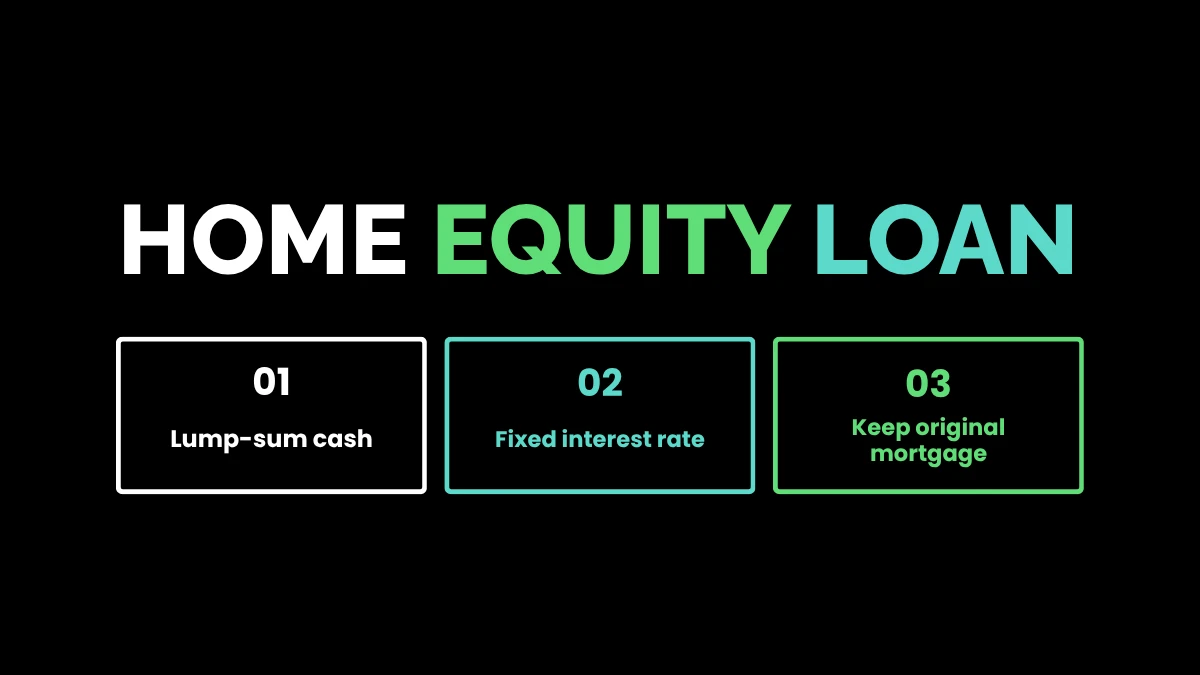 HOME EQUITY LOAN

01

Lump-sum cash

02

Fixed interest rate

03

Keep original mortgage